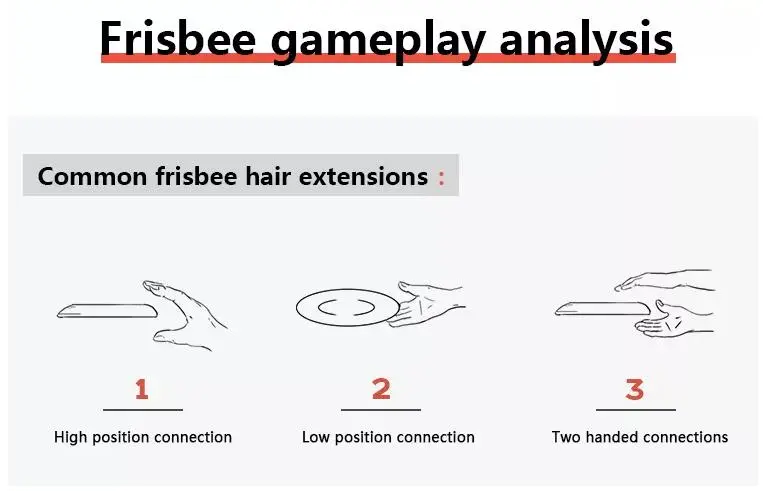 Frisbee gameplay analysis

Common frisbee hair extensions :

1
High position connection

2
Low position connection

3
Two handed connections